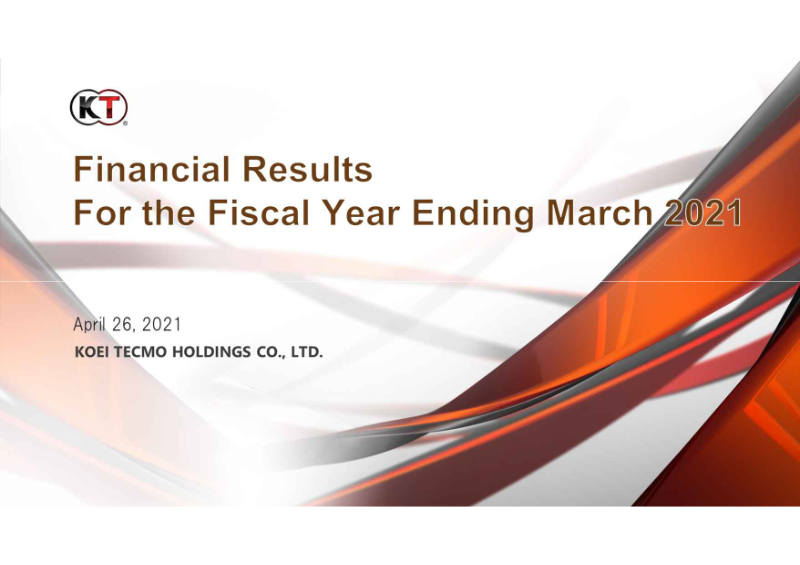 KT

Financial Results
For the Fiscal Year Ending March 2021

April 26, 2021
KOEI TECMO HOLDINGS CO., LTD.